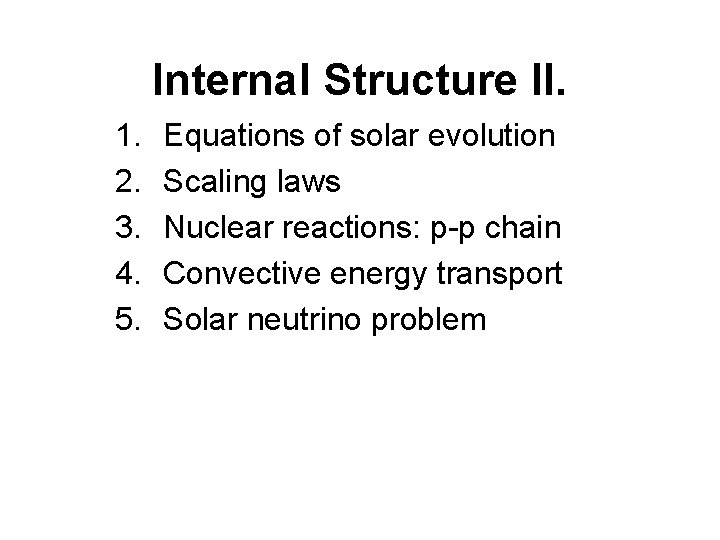 Internal Structure II.

1. Equations of solar evolution
2. Scaling laws
3. Nuclear reactions: p-p chain
4. Convective energy transport
5. Solar neutrino problem